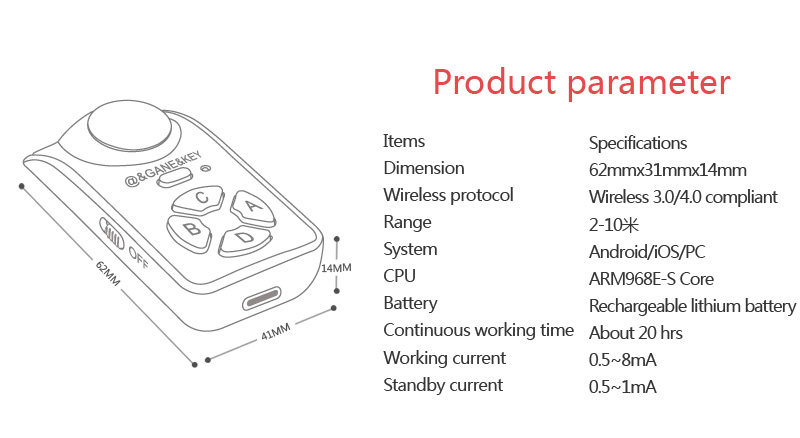 @&GANE&KEY

C

A

B

D

OFF

62MM

14MM

41MM

Product parameter

| Items | Specifications |
|---|---|
| Dimension | 62mmx31mmx14mm |
| Wireless protocol | Wireless 3.0/4.0 compliant |
| Range | 2-10米 |
| System | Android/iOS/PC |
| CPU | ARM968E-S Core |
| Battery | Rechargeable lithium battery |
| Continuous working time | About 20 hrs |
| Working current | 0.5~8mA |
| Standby current | 0.5~1mA |